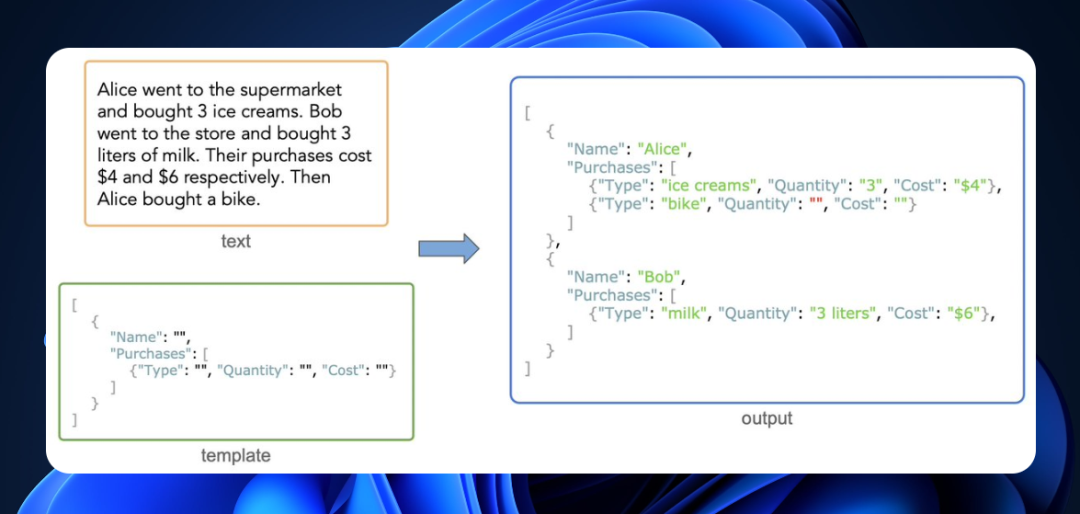 Alice went to the supermarket and bought 3 ice creams. Bob went to the store and bought 3 liters of milk. Their purchases cost \$4 and \$6 respectively. Then Alice bought a bike.

text

[
{
"Name": "",
"Purchases": [
{"Type": "", "Quantity": "", "Cost": ""}
]
}
]

template

[
{
"Name": "Alice",
"Purchases": [
{"Type": "ice creams", "Quantity": "3", "Cost": "\$4"},
{"Type": "bike", "Quantity": "", "Cost": ""}
]
},
{
"Name": "Bob",
"Purchases": [
{"Type": "milk", "Quantity": "3 liters", "Cost": "\$6"},
]
}
]

output